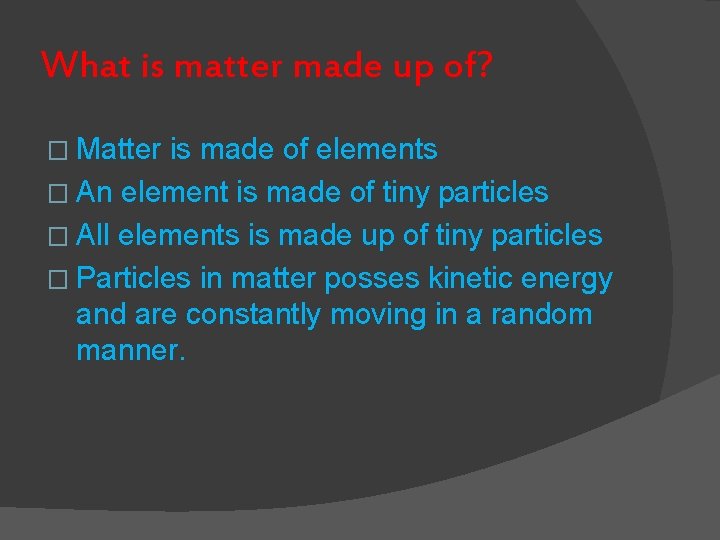 What is matter made up of?

□ Matter is made of elements

□ An element is made of tiny particles

□ All elements is made up of tiny particles

□ Particles in matter posses kinetic energy and are constantly moving in a random manner.